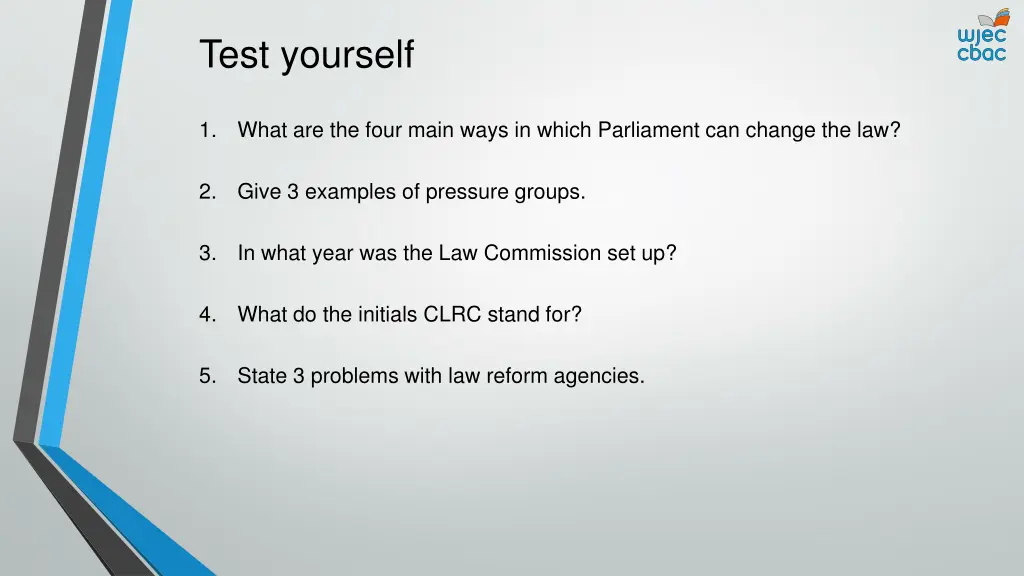 Test yourself

wjec cbac

1. What are the four main ways in which Parliament can change the law?

2. Give 3 examples of pressure groups.

3. In what year was the Law Commission set up?

4. What do the initials CLRC stand for?

5. State 3 problems with law reform agencies.